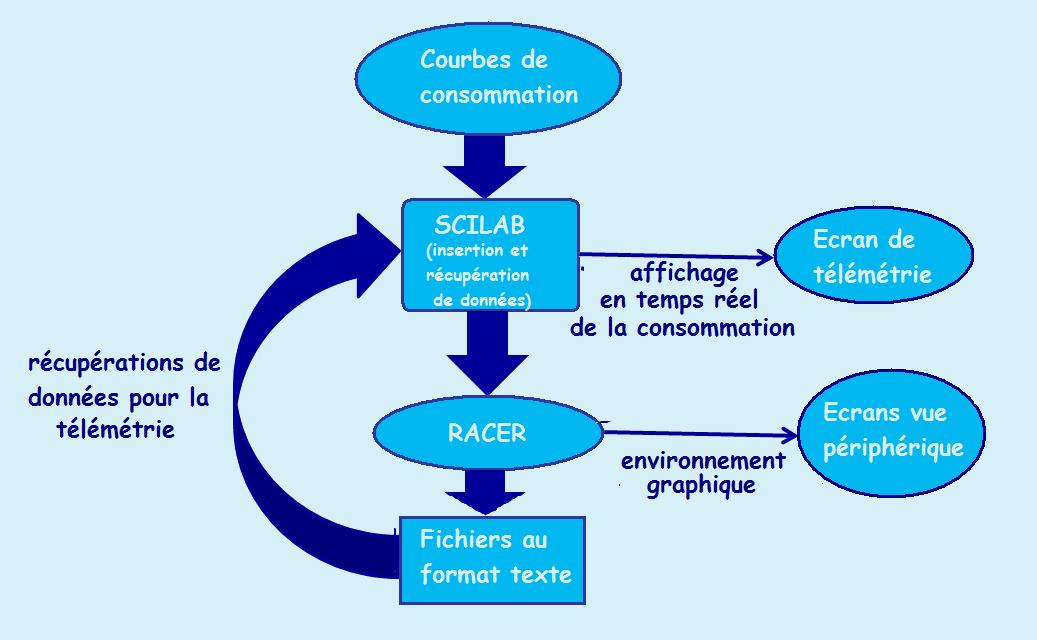 Courbes de consommation

SCILAB
(insertion et récupération de données)

affichage en temps réel de la consommation

Ecran de télémétrie

récupérations de données pour la télémétrie

RACER

environnement graphique

Ecrans vue périphérique

Fichiers au format texte